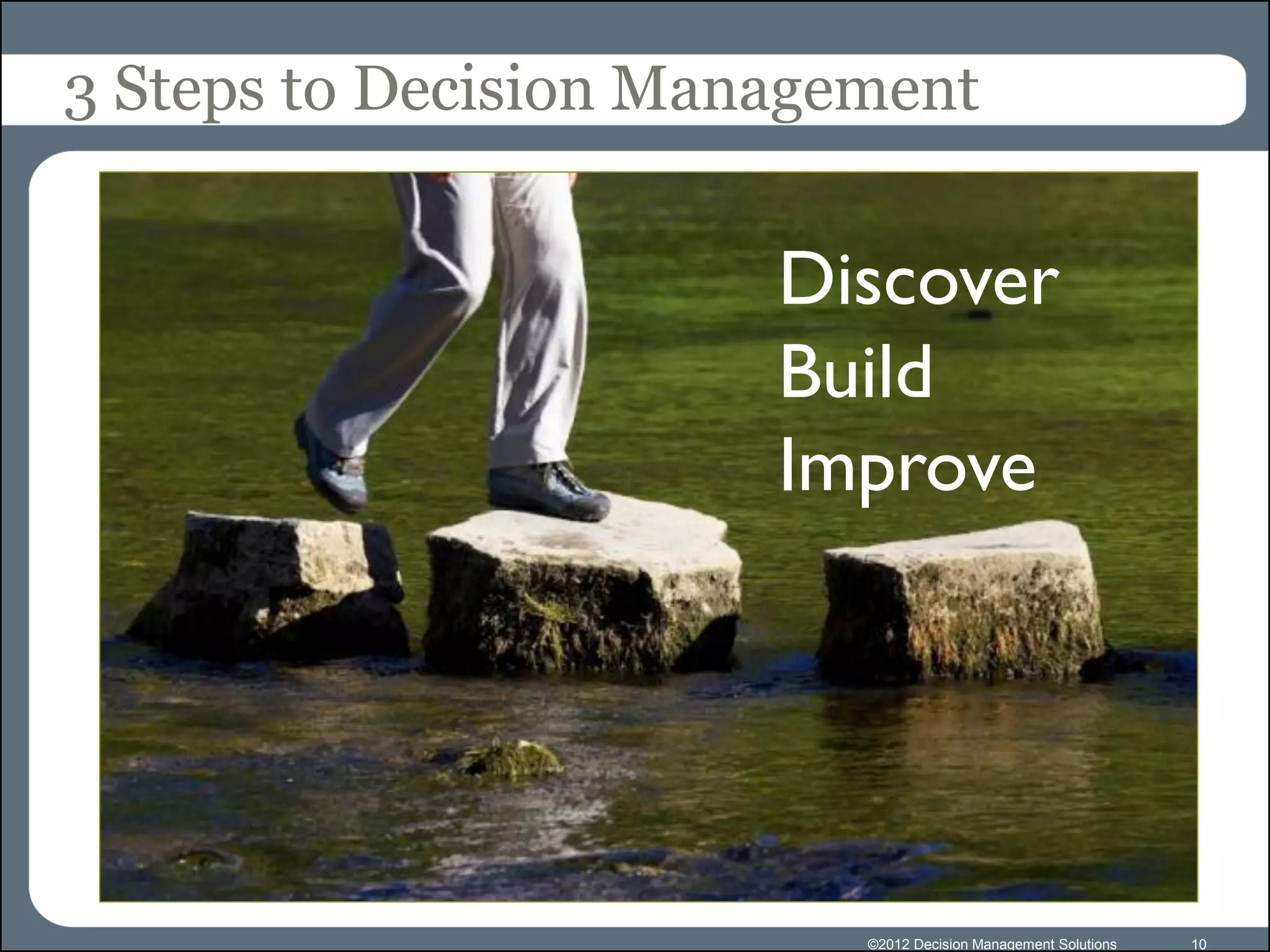 3 Steps to Decision Management

Discover
Build
Improve

©2012 Decision Management Solutions 10